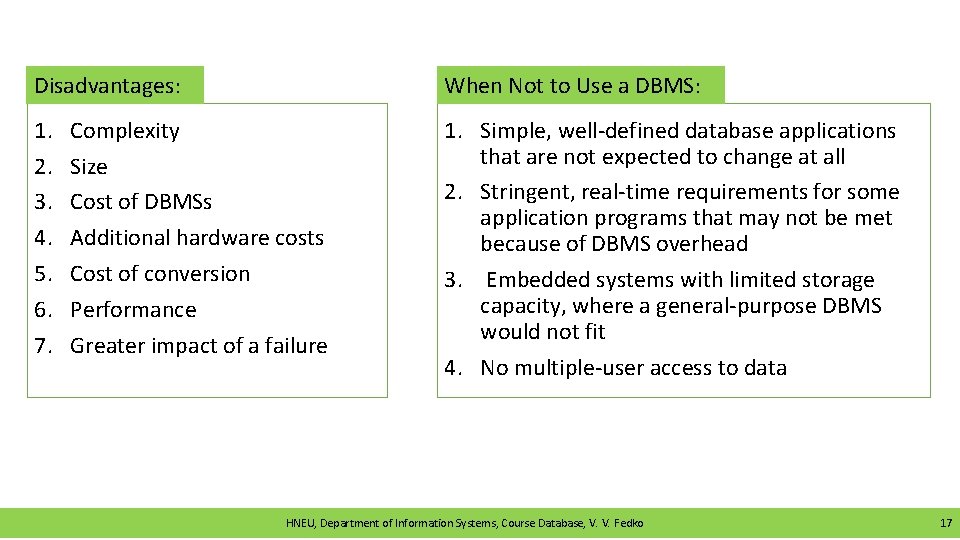 Disadvantages:

1. Complexity
2. Size
3. Cost of DBMSs
4. Additional hardware costs
5. Cost of conversion
6. Performance
7. Greater impact of a failure

When Not to Use a DBMS:

1. Simple, well-defined database applications that are not expected to change at all
2. Stringent, real-time requirements for some application programs that may not be met because of DBMS overhead
3. Embedded systems with limited storage capacity, where a general-purpose DBMS would not fit
4. No multiple-user access to data

HNEU, Department of Information Systems, Course Database, V. V. Fedko

17